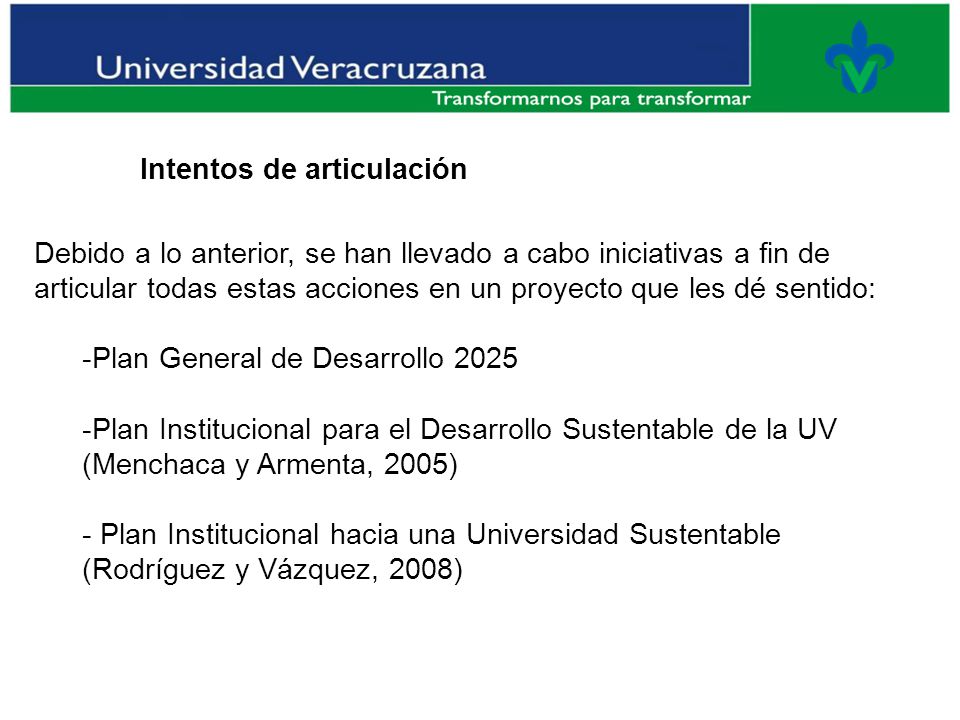 Universidad Veracruzana
Transformarnos para transformar

Intentos de articulación

Debido a lo anterior, se han llevado a cabo iniciativas a fin de articular todas estas acciones en un proyecto que les dé sentido:

-Plan General de Desarrollo 2025

-Plan Institucional para el Desarrollo Sustentable de la UV (Menchaca y Armenta, 2005)

- Plan Institucional hacia una Universidad Sustentable (Rodríguez y Vázquez, 2008)